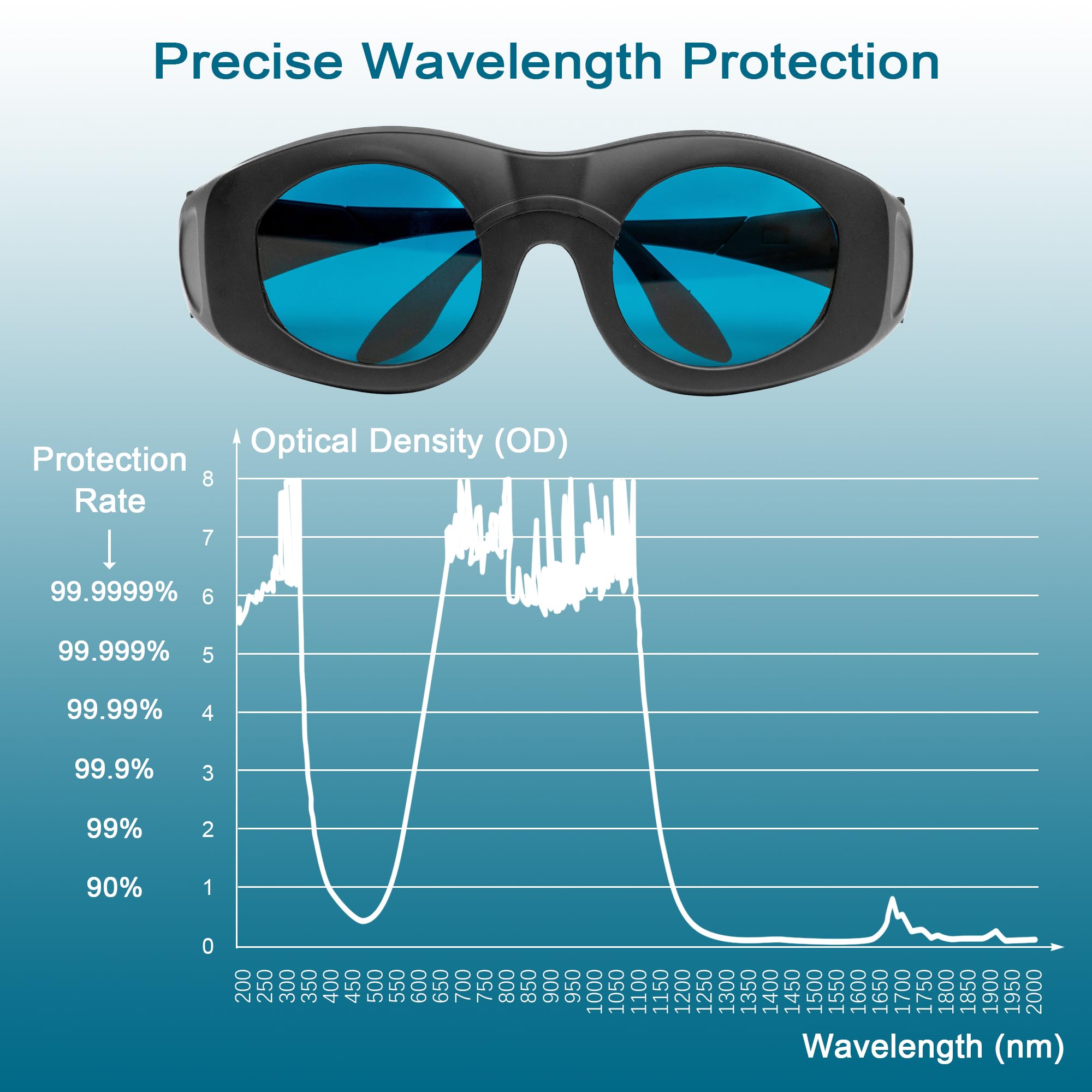 Precise Wavelength Protection

Optical Density (OD)

Protection Rate

99.9999%
99.999%
99.99%
99.9%
99%
90%

8
7
6
5
4
3
2
1
0

200 250 300 350 400 450 500 550 600 650 700 750 800 850 900 950 1000 1050 1100 1150 1200 1250 1300 1350 1400 1450 1500 1550 1600 1650 1700 1750 1800 1850 1900 1950 2000

Wavelength (nm)